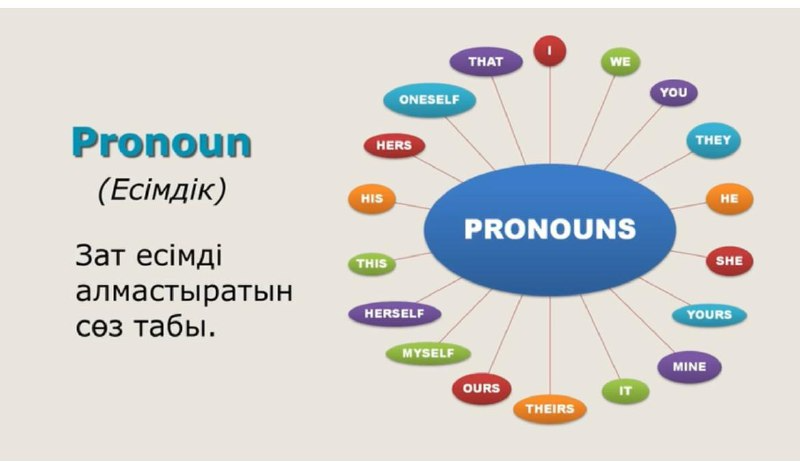 Pronoun
(Есімдік)

Зат есімді алмастыратын сөз табы.

PRONOUNS

I
WE
YOU
THEY
HE
SHE
YOURS
MINE
IT
THEIRS
OURS
MYSELF
HERSELF
THIS
HIS
HERS
ONESELF
THAT